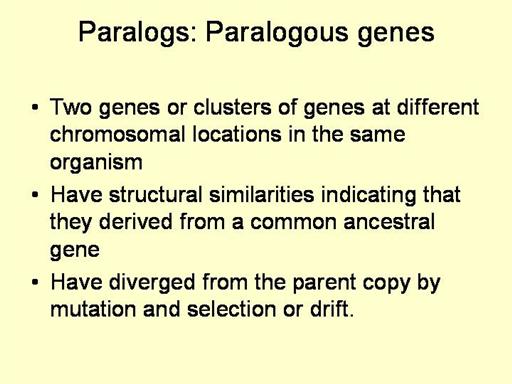 Paralogs: Paralogous genes

• Two genes or clusters of genes at different chromosomal locations in the same organism
• Have structural similarities indicating that they derived from a common ancestral gene
• Have diverged from the parent copy by mutation and selection or drift.